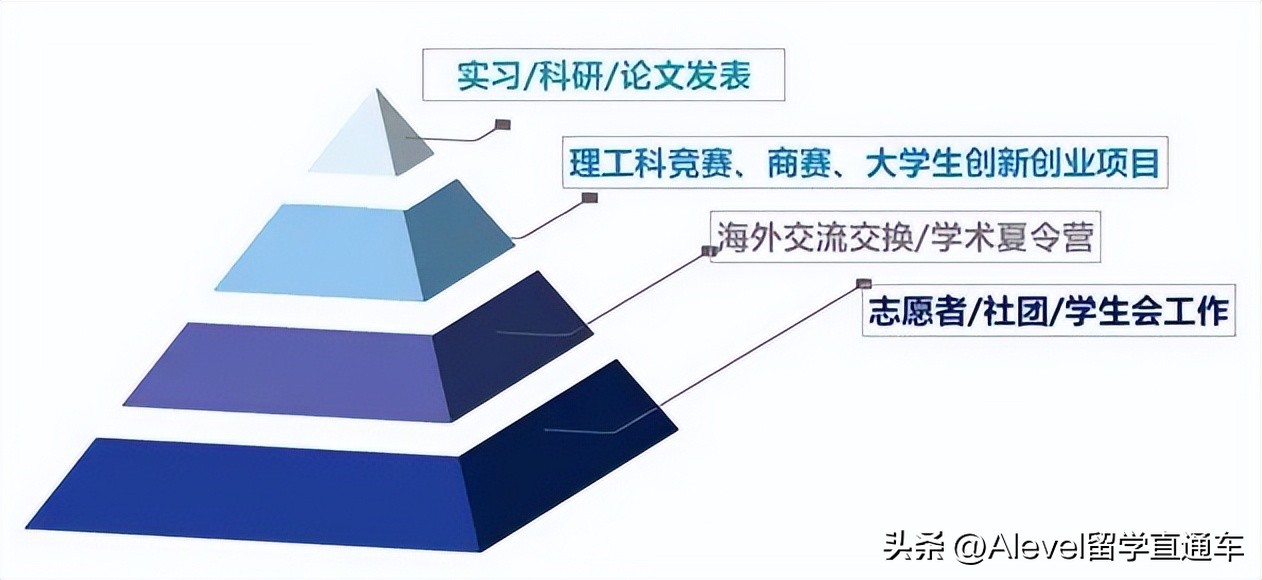 实习/科研/论文发表

理工科竞赛、商赛、大学生创新创业项目

海外交流交换/学术夏令营

志愿者/社团/学生会工作

头条 @Alevel留学直通车